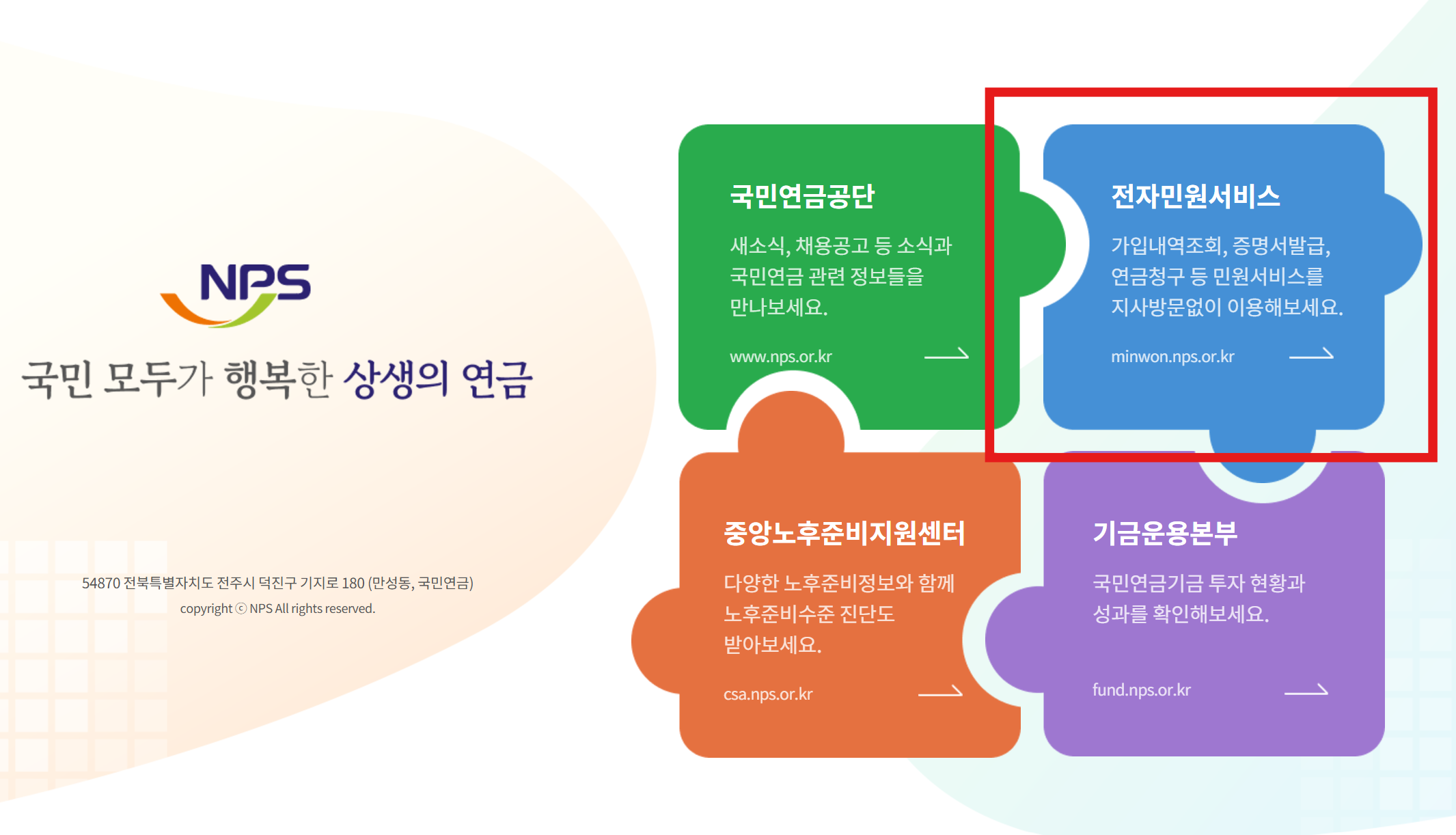 NPS

국민 모두가 행복한 상생의 연금

54870 전북특별자치도 전주시 덕진구 기지로 180 (만성동, 국민연금)

copyright ⓒ NPS All rights reserved.

국민연금공단

새소식, 채용공고 등 소식과 국민연금 관련 정보들을 만나보세요.

www.nps.or.kr

전자민원서비스

가입내역조회, 증명서발급, 연금청구 등 민원서비스를 지사방문없이 이용해보세요.

minwon.nps.or.kr

중앙노후준비지원센터

다양한 노후준비정보와 함께 노후준비수준 진단도 받아보세요.

csa.nps.or.kr

기금운용본부

국민연금기금 투자 현황과 성과를 확인해보세요.

fund.nps.or.kr